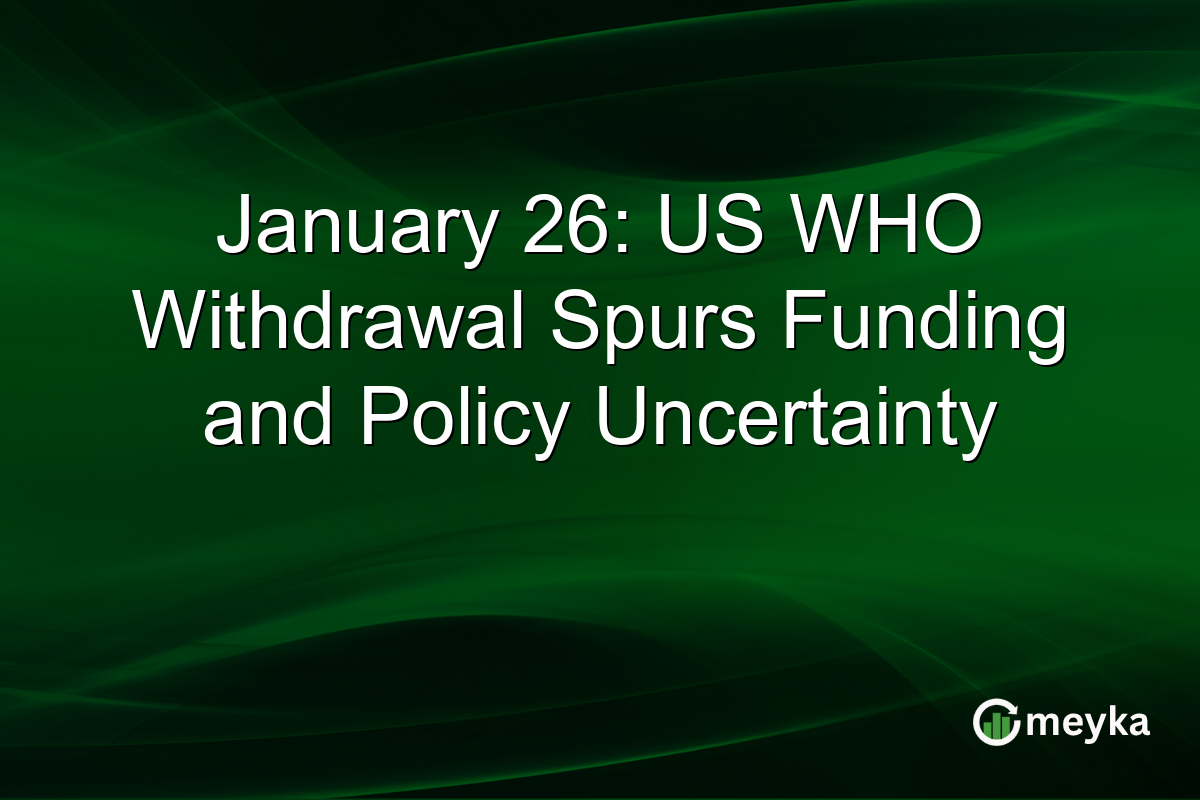 January 26: US WHO Withdrawal Spurs Funding and Policy Uncertainty

meyka